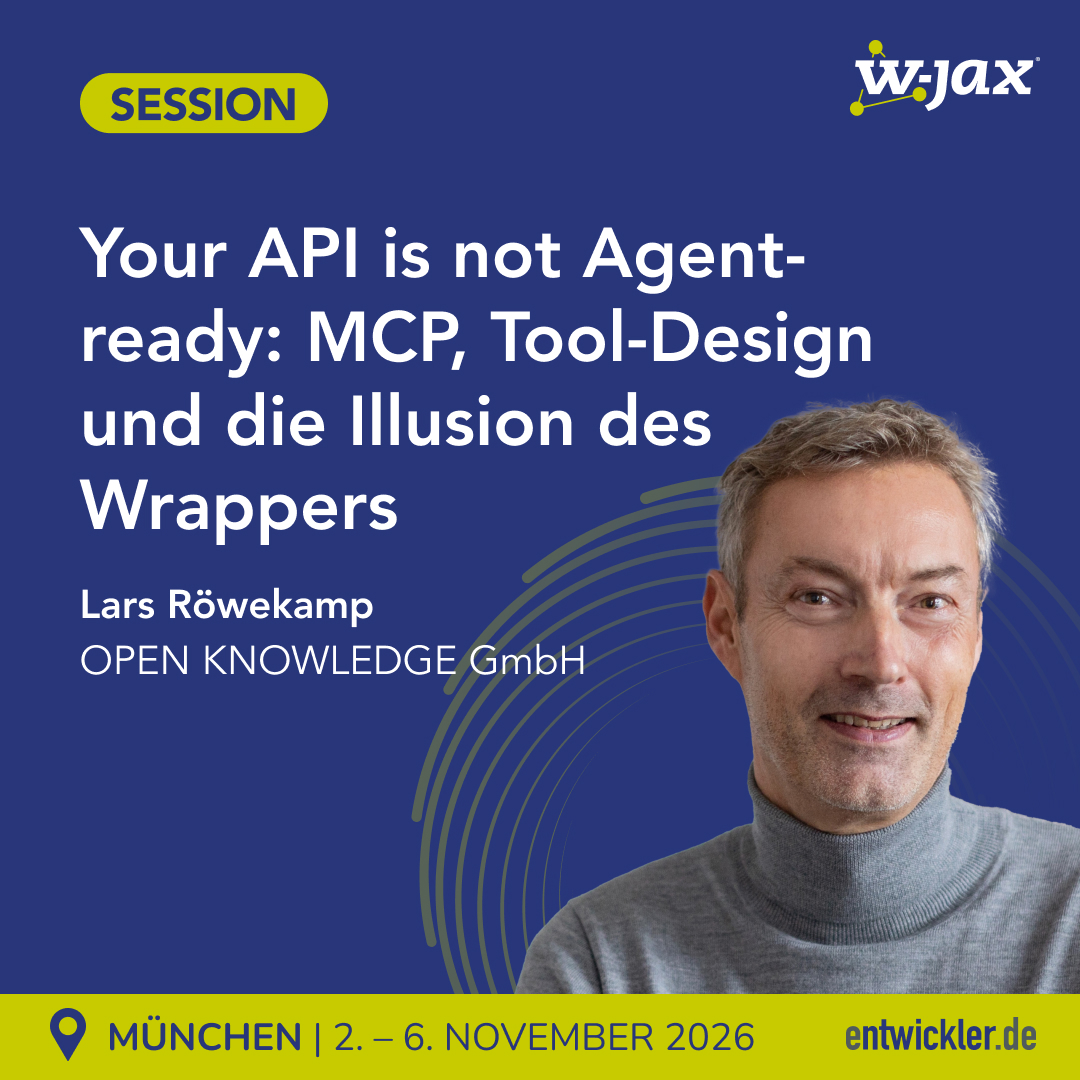 SESSION

w-jax

Your API is not Agent-ready: MCP, Tool-Design und die Illusion des Wrappers

Lars Röwekamp
OPEN KNOWLEDGE GmbH

MÜNCHEN | 2. – 6. NOVEMBER 2026

entwickler.de